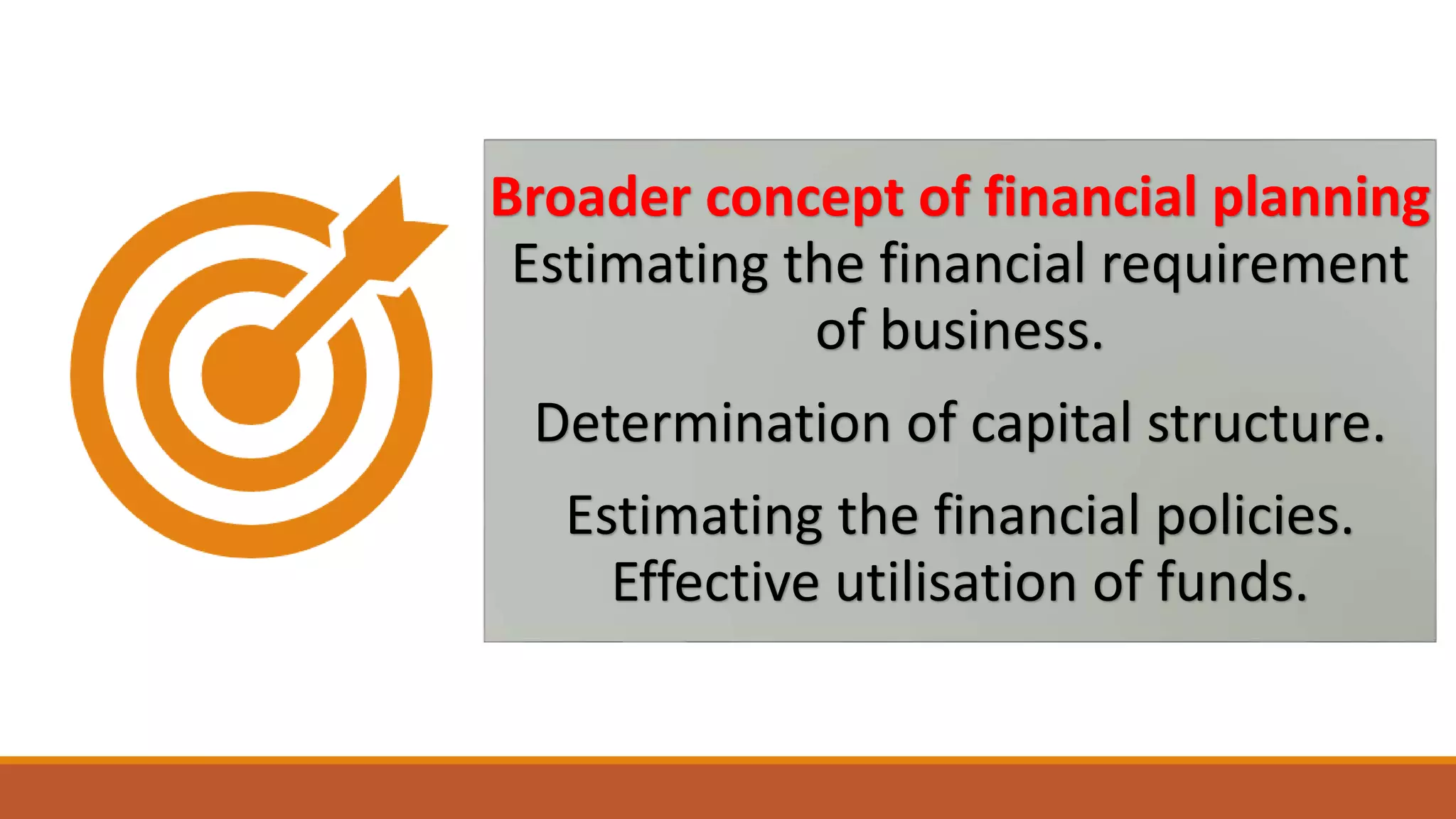 Broader concept of financial planning
Estimating the financial requirement of business.

Determination of capital structure.

Estimating the financial policies.
Effective utilisation of funds.